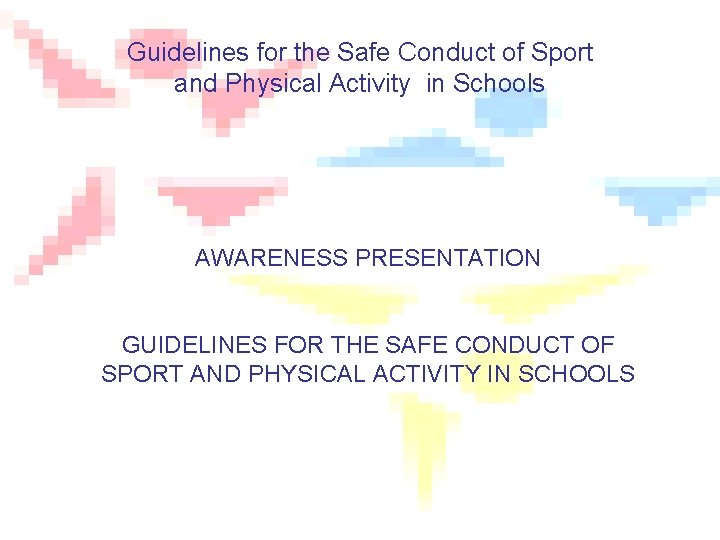 Guidelines for the Safe Conduct of Sport and Physical Activity in Schools

AWARENESS PRESENTATION

GUIDELINES FOR THE SAFE CONDUCT OF SPORT AND PHYSICAL ACTIVITY IN SCHOOLS